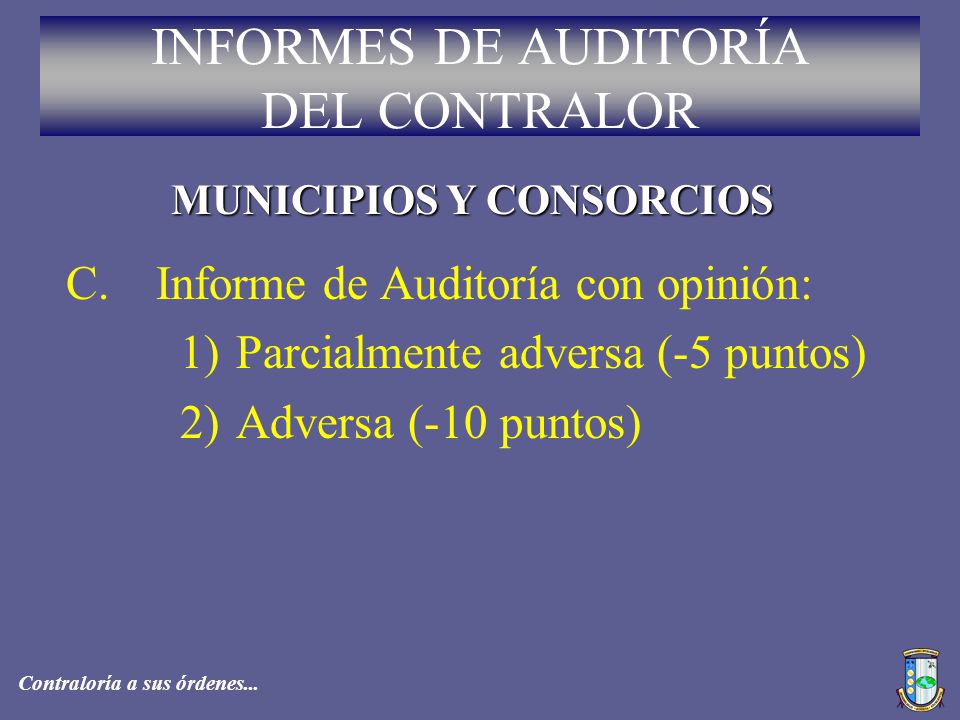 INFORMES DE AUDITORÍA DEL CONTRALOR

MUNICIPIOS Y CONSORCIOS

C. Informe de Auditoría con opinión:

1) Parcialmente adversa (-5 puntos)

2) Adversa (-10 puntos)

Contraloría a sus órdenes...